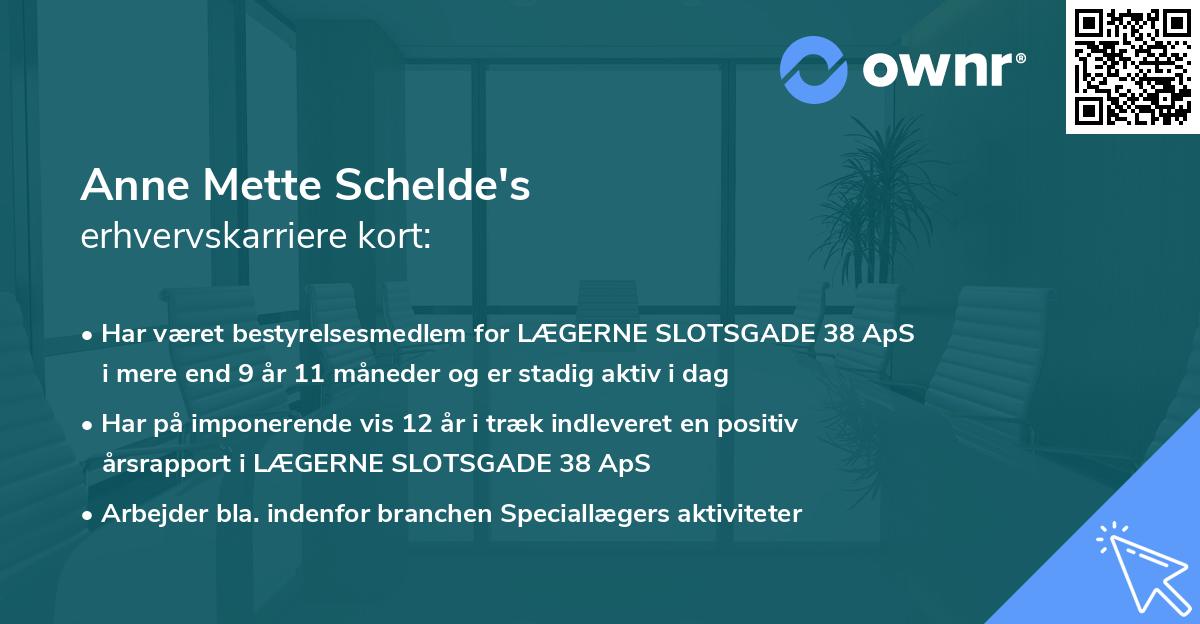 ownr®

Anne Mette Schelde's
erhvervskarriere kort:

• Har været bestyrelsesmedlem for LÆGERNE SLOTSGADE 38 ApS i mere end 9 år 11 måneder og er stadig aktiv i dag

• Har på imponerende vis 12 år i træk indleveret en positiv årsrapport i LÆGERNE SLOTSGADE 38 ApS

• Arbejder bla. indenfor branchen Speciallægers aktiviteter